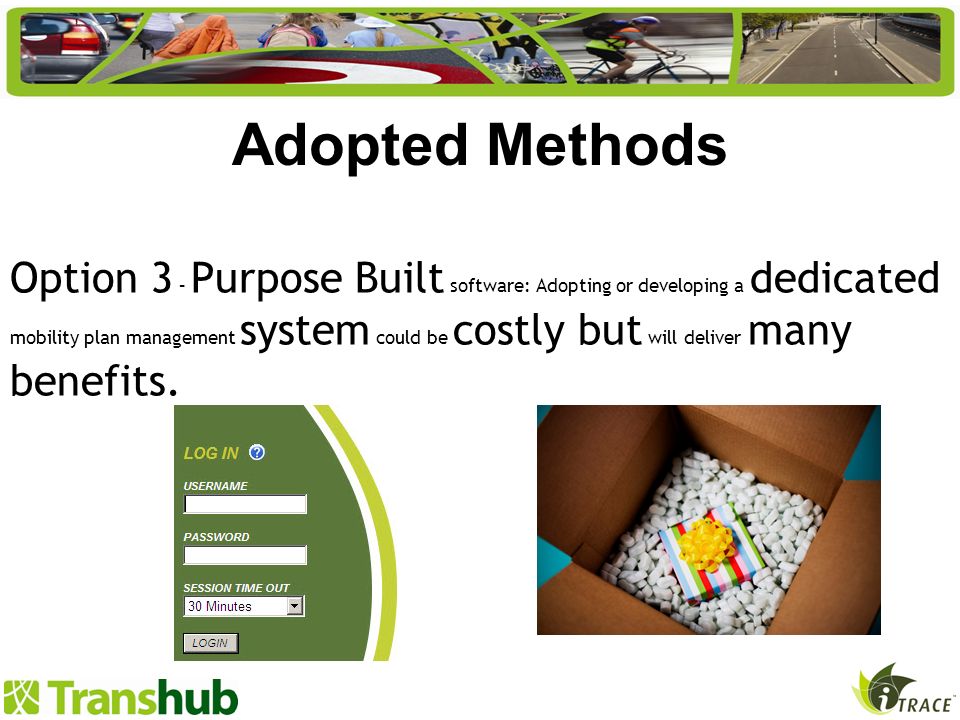 Adopted Methods

Option 3 - Purpose Built software: Adopting or developing a dedicated mobility plan management system could be costly but will deliver many benefits.

LOG IN ?

USERNAME

PASSWORD

SESSION TIME OUT

30 Minutes

LOGIN

Transhub

iTRACE